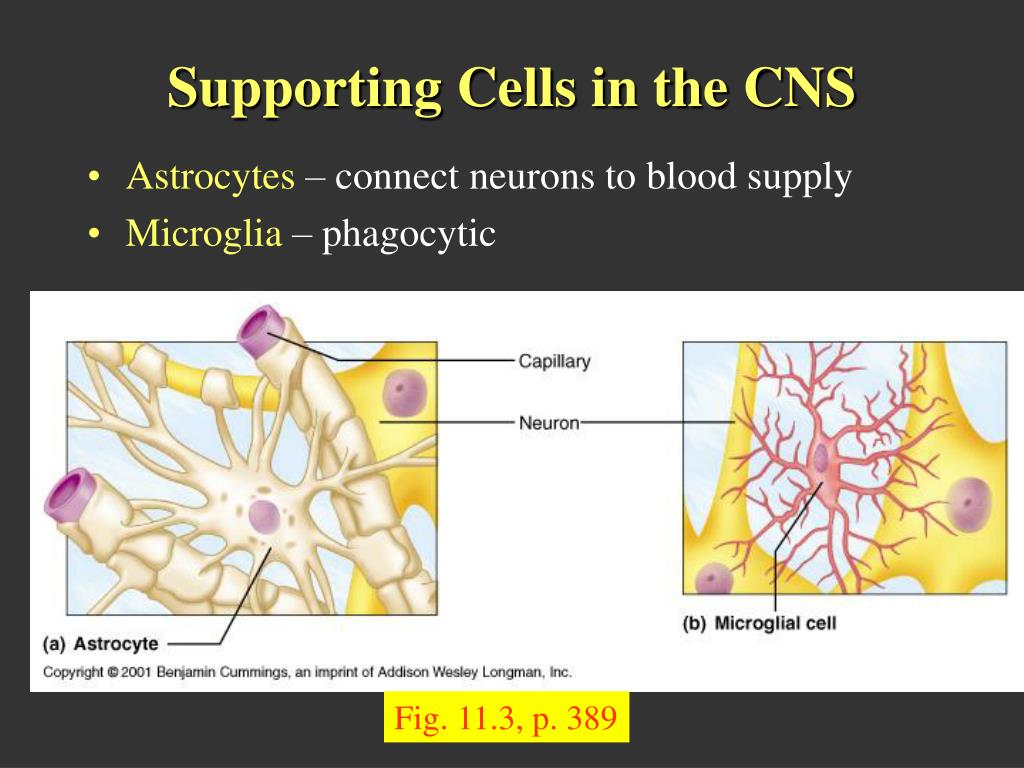 Supporting Cells in the CNS

• Astrocytes – connect neurons to blood supply
• Microglia – phagocytic

Capillary

Neuron

(a) Astrocyte

(b) Microglial cell

Copyright © 2001 Benjamin Cummings, an imprint of Addison Wesley Longman, Inc.

Fig. 11.3, p. 389